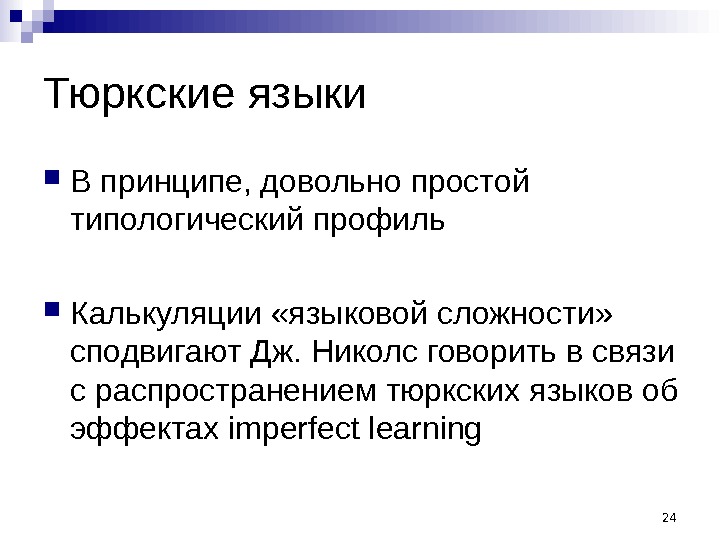 Тюркские языки

В принципе, довольно простой типологический профиль

Калькуляции «языковой сложности» сподвигают Дж. Николс говорить в связи с распространением тюркских языков об эффектах imperfect learning

24